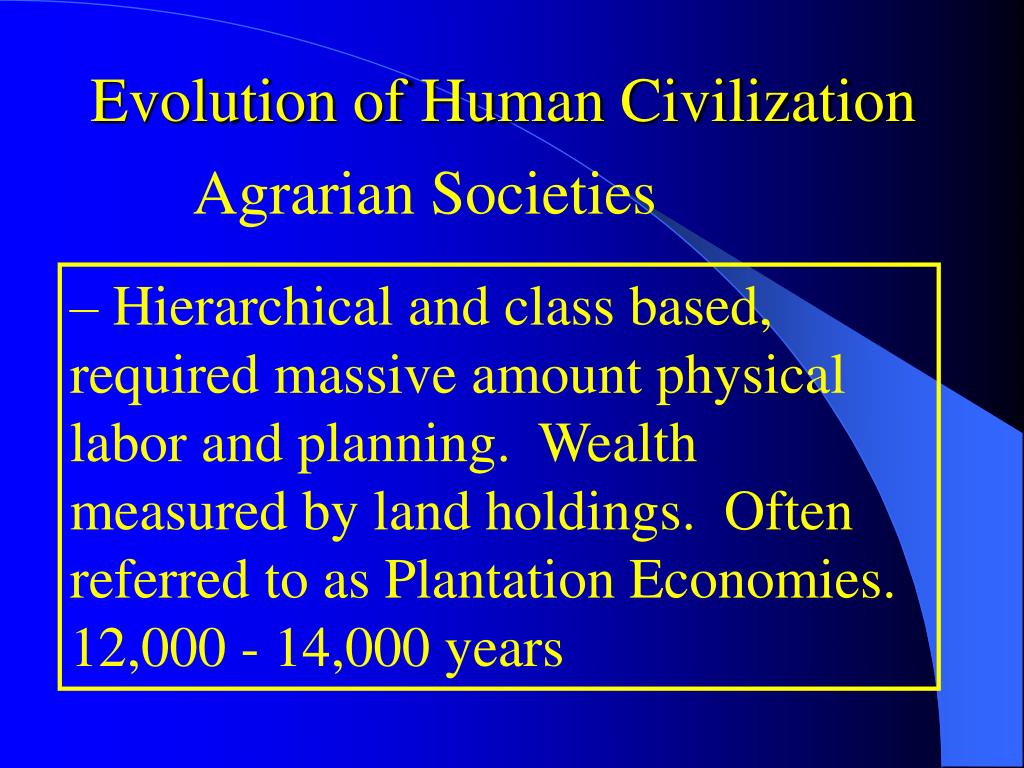 Evolution of Human Civilization

Agrarian Societies

– Hierarchical and class based, required massive amount physical labor and planning. Wealth measured by land holdings. Often referred to as Plantation Economies. 12,000 - 14,000 years